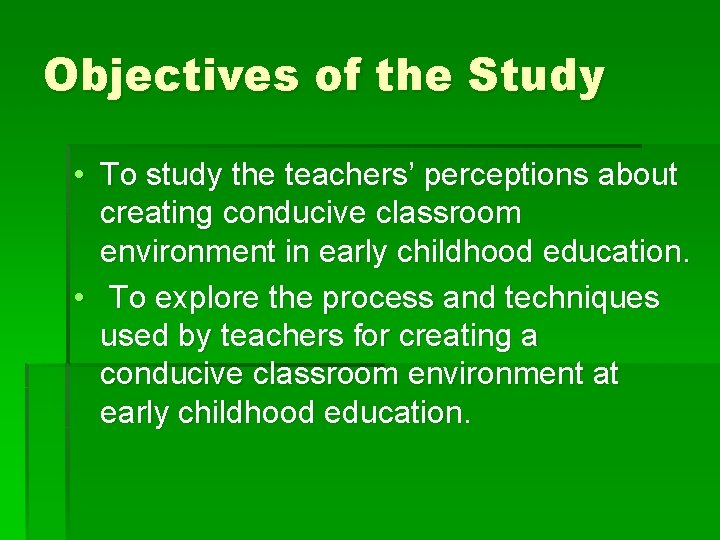 Objectives of the Study

• To study the teachers' perceptions about creating conducive classroom environment in early childhood education.

• To explore the process and techniques used by teachers for creating a conducive classroom environment at early childhood education.